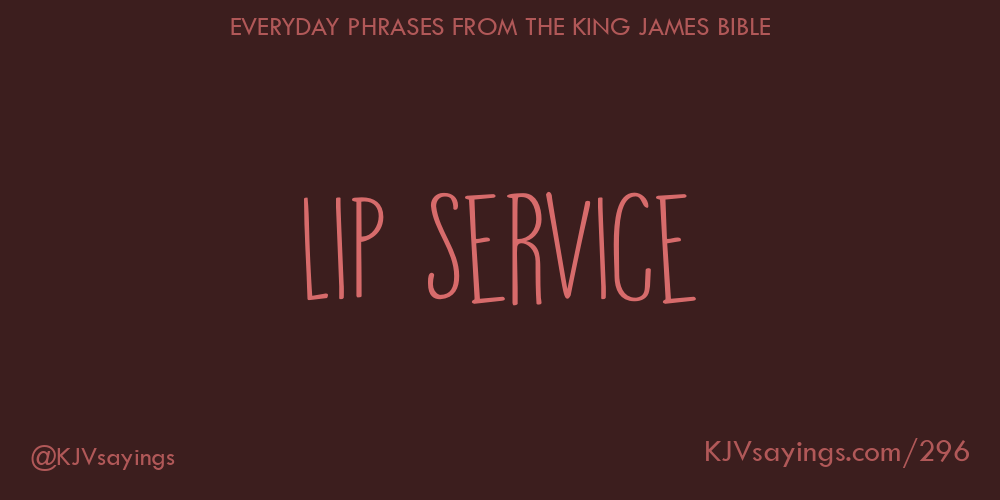 EVERYDAY PHRASES FROM THE KING JAMES BIBLE

LIP SERVICE

@KJVsayings

KJVsayings.com/296